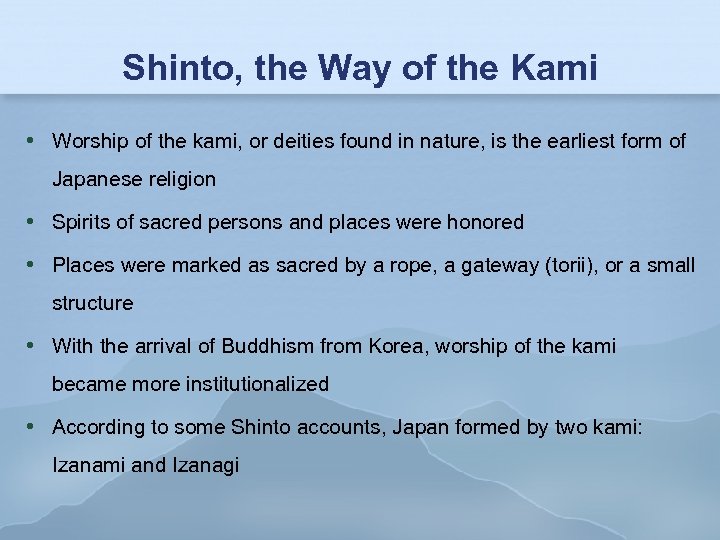 Shinto, the Way of the Kami

• Worship of the kami, or deities found in nature, is the earliest form of Japanese religion

• Spirits of sacred persons and places were honored

• Places were marked as sacred by a rope, a gateway (torii), or a small structure

• With the arrival of Buddhism from Korea, worship of the kami became more institutionalized

• According to some Shinto accounts, Japan formed by two kami: Izanami and Izanagi